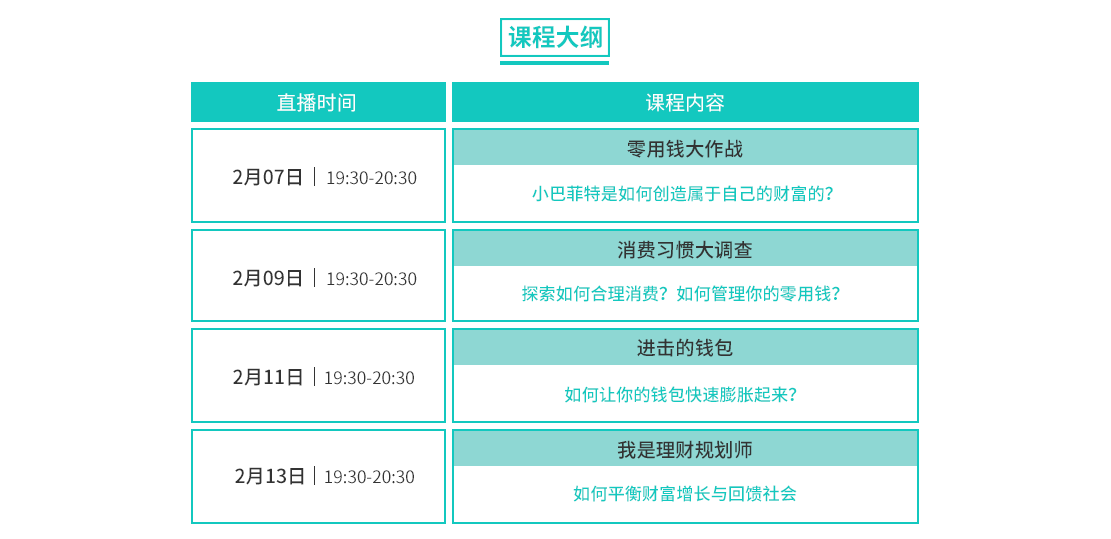 课程大纲

| 直播时间 | 课程内容 |
|---|---|
| 2月07日 \| 19:30-20:30 | 零用钱大作战<br>小巴菲特是如何创造属于自己的财富的？ |
| 2月09日 \| 19:30-20:30 | 消费习惯大调查<br>探索如何合理消费？如何管理你的零用钱？ |
| 2月11日 \| 19:30-20:30 | 进击的钱包<br>如何让你的钱包快速膨胀起来？ |
| 2月13日 \| 19:30-20:30 | 我是理财规划师<br>如何平衡财富增长与回馈社会 |